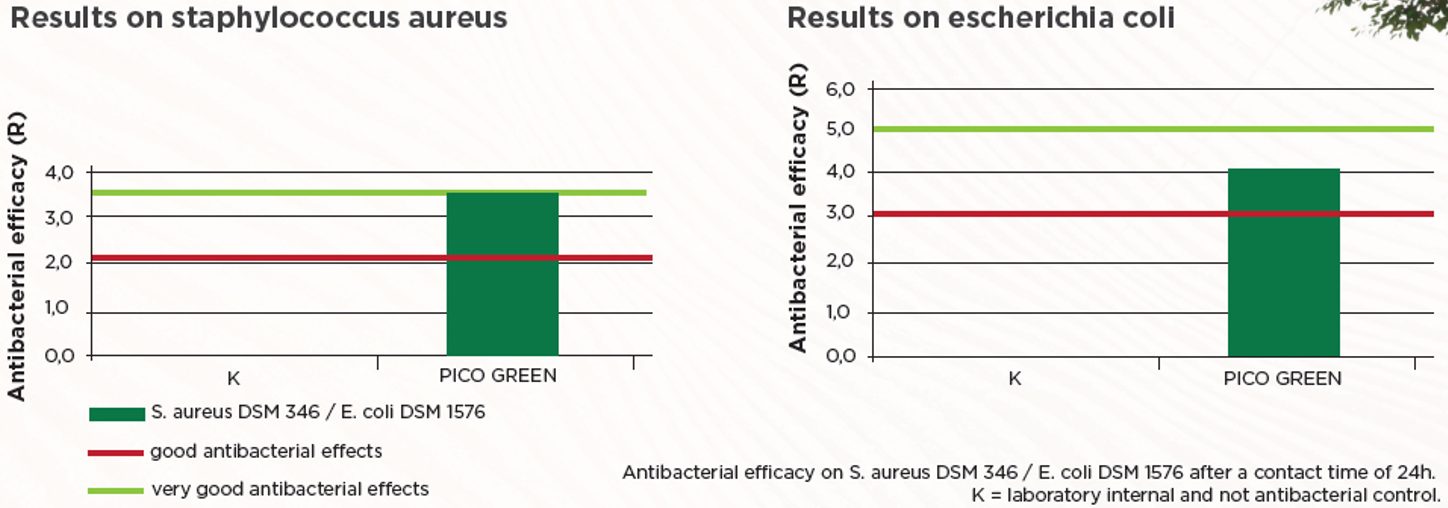 Results on staphylococcus aureus

Antibacterial efficacy (R)

4,0
3,0
2,0
1,0
0,0

K
PICO GREEN

S. aureus DSM 346 / E. coli DSM 1576
good antibacterial effects
very good antibacterial effects

Results on escherichia coli

Antibacterial efficacy (R)

6,0
5,0
4,0
3,0
2,0
1,0
0,0

K
PICO GREEN

Antibacterial efficacy on S. aureus DSM 346 / E. coli DSM 1576 after a contact time of 24h.
K = laboratory internal and not antibacterial control.